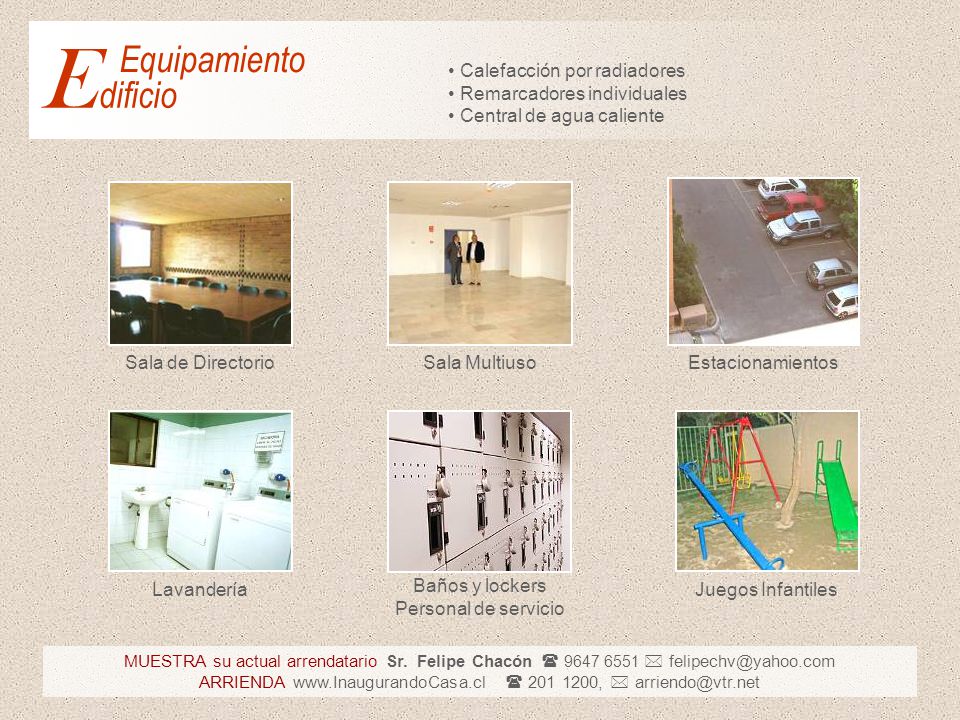 Equipamiento
Edificio

• Calefacción por radiadores
• Remarcadores individuales
• Central de agua caliente

Sala de Directorio

Sala Multiuso

Estacionamientos

Lavandería

Baños y lockers
Personal de servicio

Juegos Infantiles

MUESTRA su actual arrendatario Sr. Felipe Chacón ☎ 9647 6551 ✉ felipechv@yahoo.com
ARRIENDA www.InaugurandoCasa.cl ☎ 201 1200, ✉ arriendo@vtr.net